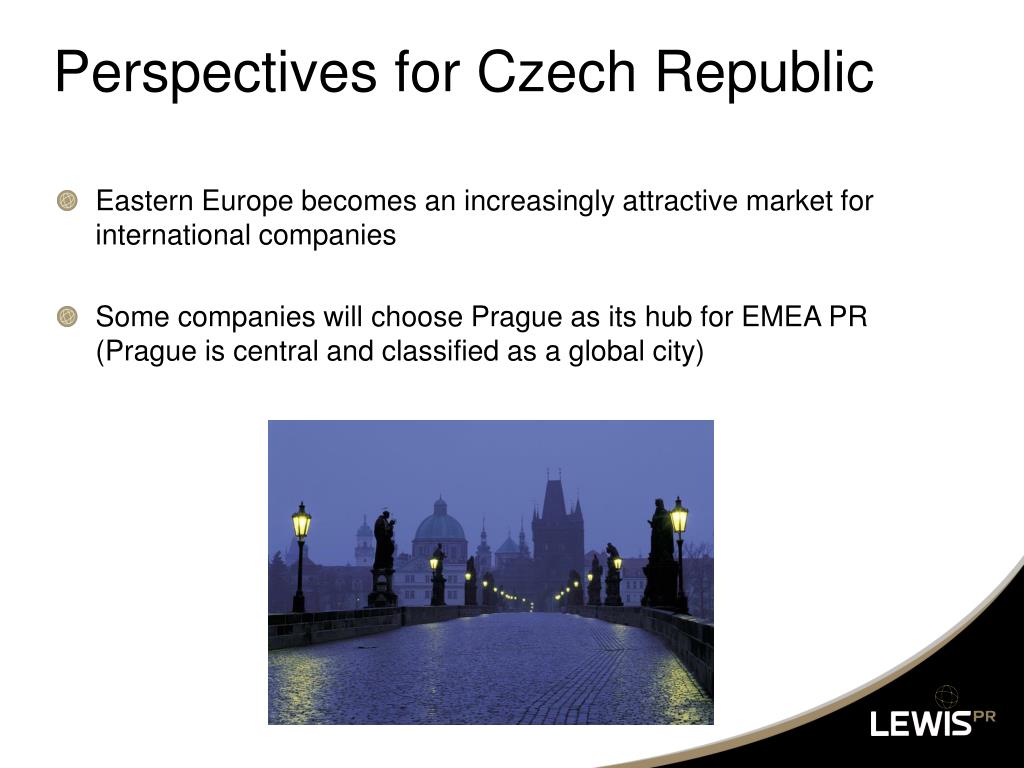 Perspectives for Czech Republic

Eastern Europe becomes an increasingly attractive market for international companies

Some companies will choose Prague as its hub for EMEA PR (Prague is central and classified as a global city)

LEWIS PR